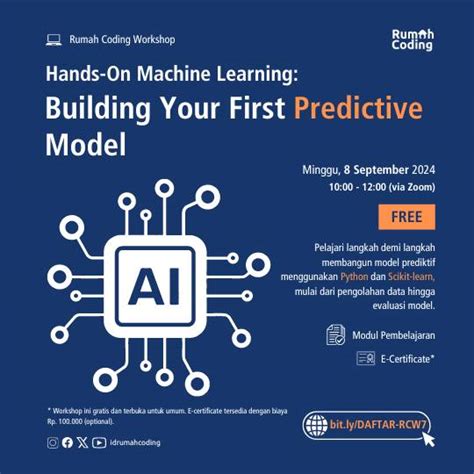 Rumah Coding Workshop

Rumah Coding

Hands-On Machine Learning:
Building Your First Predictive Model

Minggu, 8 September 2024
10:00 - 12:00 (via Zoom)

FREE

AI

Pelajari langkah demi langkah membangun model prediktif menggunakan Python dan Scikit-learn, mulai dari pengolahan data hingga evaluasi model.

Modul Pembelajaran

E-Certificate*

* Workshop ini gratis dan terbuka untuk umum. E-certificate tersedia dengan biaya Rp. 100.000 (optional).

idrumahcoding

bit.ly/DAFTAR-RCW7